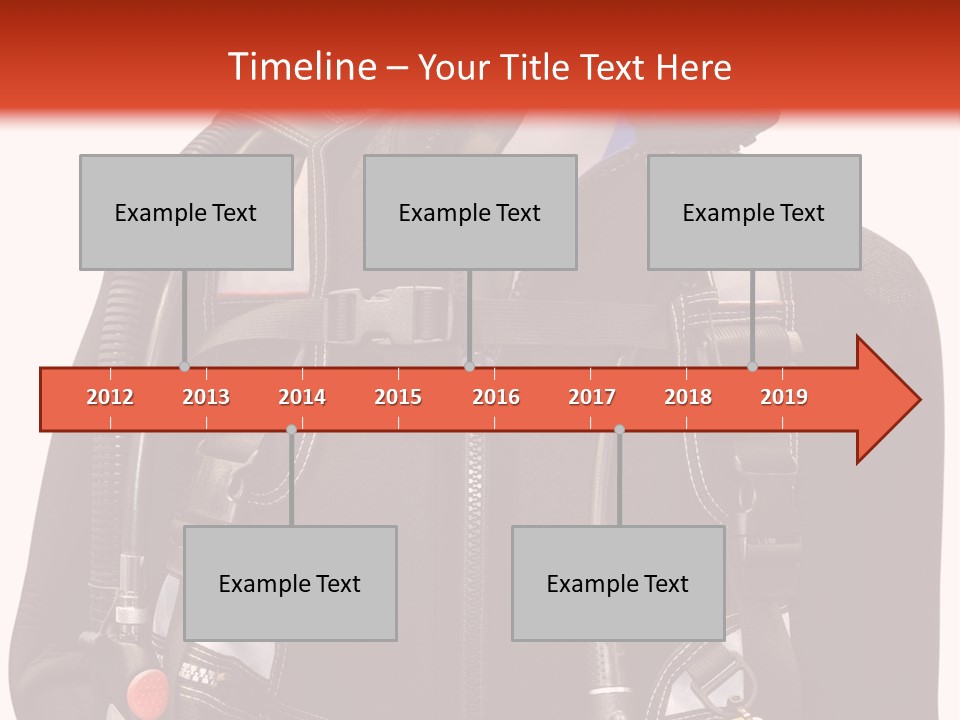 Timeline – Your Title Text Here

Example Text

Example Text

Example Text

2012
2013
2014
2015
2016
2017
2018
2019

Example Text

Example Text